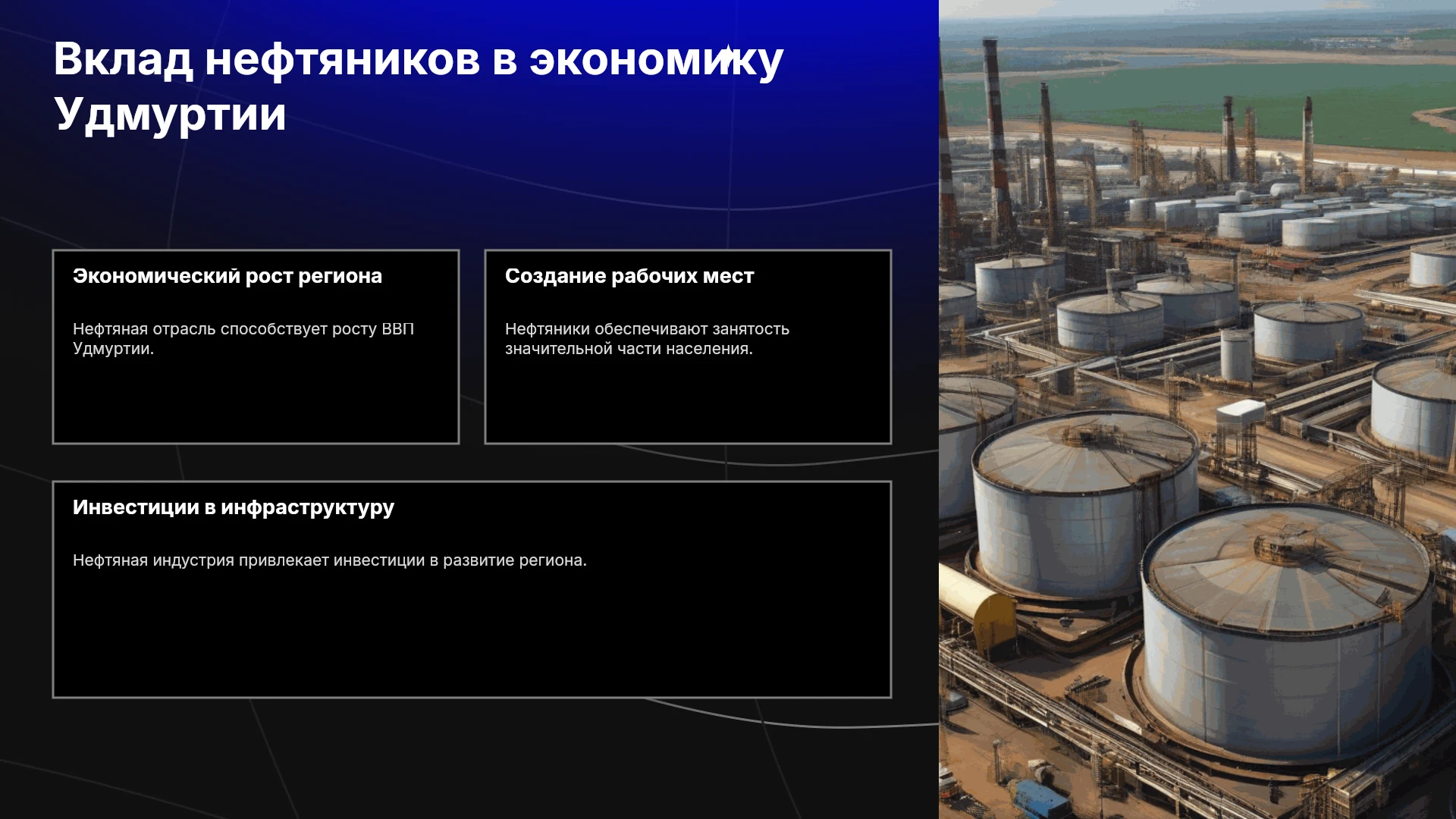 Вклад нефтяников в экономику Удмуртии

Экономический рост региона

Нефтяная отрасль способствует росту ВВП Удмуртии.

Создание рабочих мест

Нефтяники обеспечивают занятость значительной части населения.

Инвестиции в инфраструктуру

Нефтяная индустрия привлекает инвестиции в развитие региона.